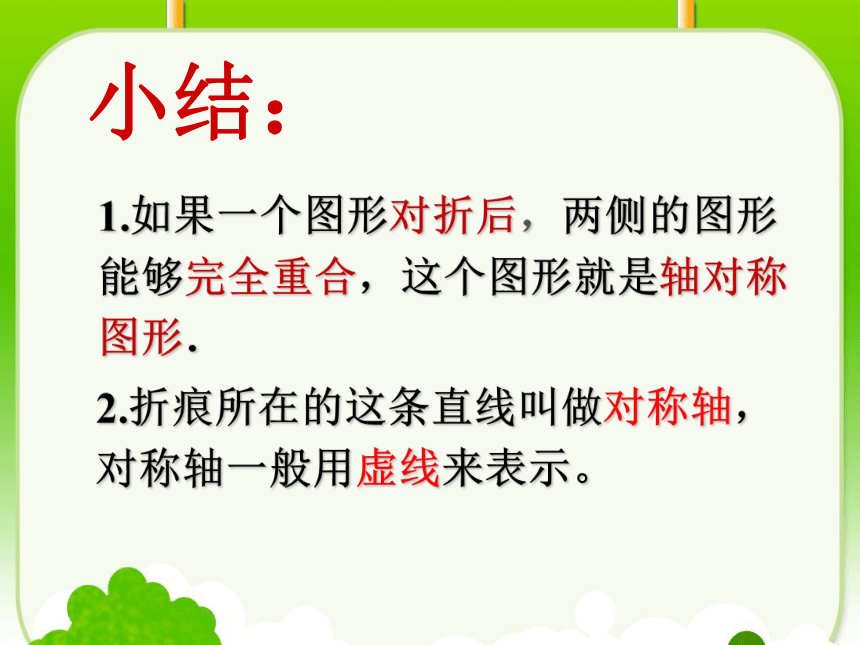 小结：

1.如果一个图形对折后，两侧的图形能够完全重合，这个图形就是轴对称图形.

2.折痕所在的这条直线叫做对称轴，对称轴一般用虚线来表示。